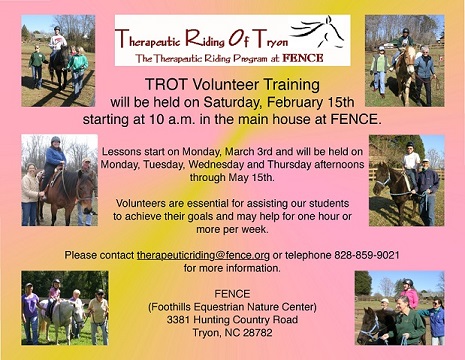 Therapeutic Riding Of Tryon
The Therapeutic Riding Program at FENCE

TROT Volunteer Training
will be held on Saturday, February 15th
starting at 10 a.m. in the main house at FENCE.

Lessons start on Monday, March 3rd and will be held on Monday, Tuesday, Wednesday and Thursday afternoons through May 15th.

Volunteers are essential for assisting our students to achieve their goals and may help for one hour or more per week.

Please contact therapeuticriding@fence.org or telephone 828-859-9021 for more information.

FENCE
(Foothills Equestrian Nature Center)
3381 Hunting Country Road
Tryon, NC 28782